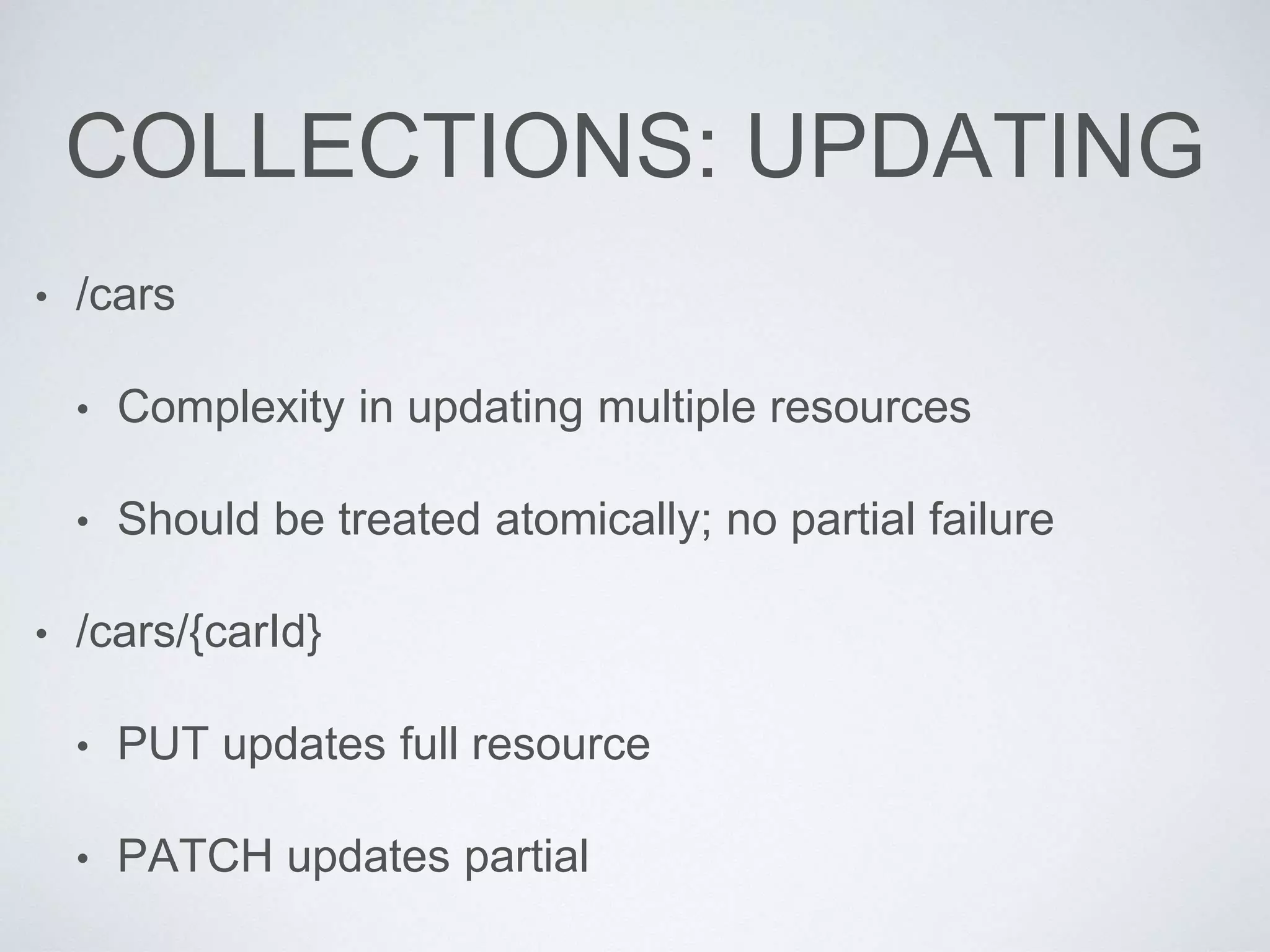 COLLECTIONS: UPDATING

• /cars

• Complexity in updating multiple resources

• Should be treated atomically; no partial failure

• /cars/{carId}

• PUT updates full resource

• PATCH updates partial